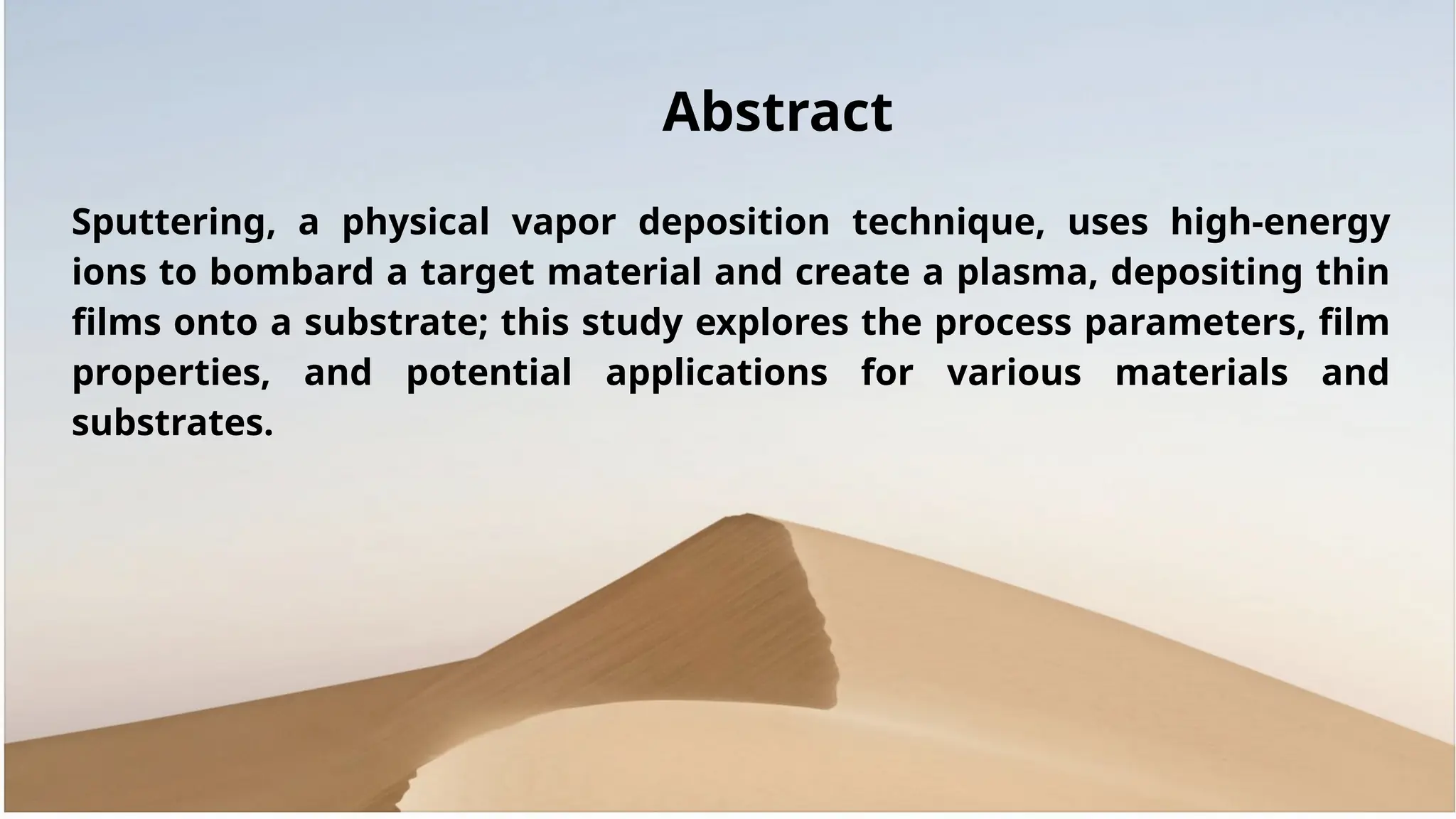 Abstract

Sputtering, a physical vapor deposition technique, uses high-energy ions to bombard a target material and create a plasma, depositing thin films onto a substrate; this study explores the process parameters, film properties, and potential applications for various materials and substrates.